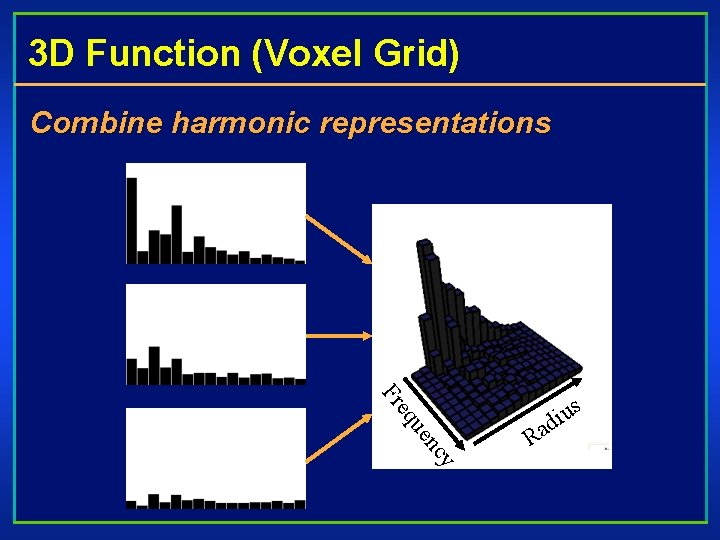 3D Function (Voxel Grid)

Combine harmonic representations

Frequency

Radius